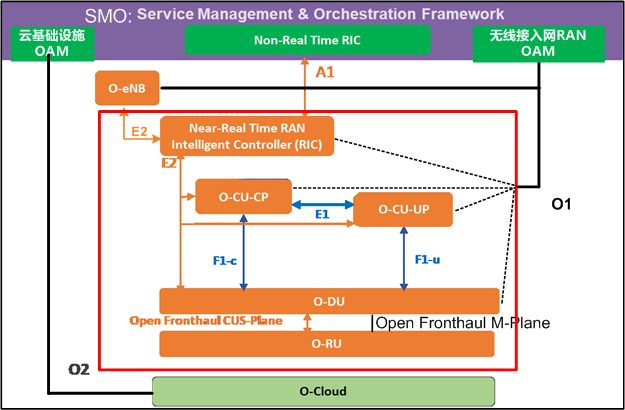 SMO: Service Management & Orchestration Framework

云基础设施 OAM

Non-Real Time RIC

无线接入网RAN OAM

A1

O-eNB

E2

Near-Real Time RAN Intelligent Controller (RIC)

E2

O-CU-CP

E1

O-CU-UP

O1

F1-c

F1-u

O-DU

Open Fronthaul CUS-Plane

Open Fronthaul M-Plane

O-RU

O2

O-Cloud